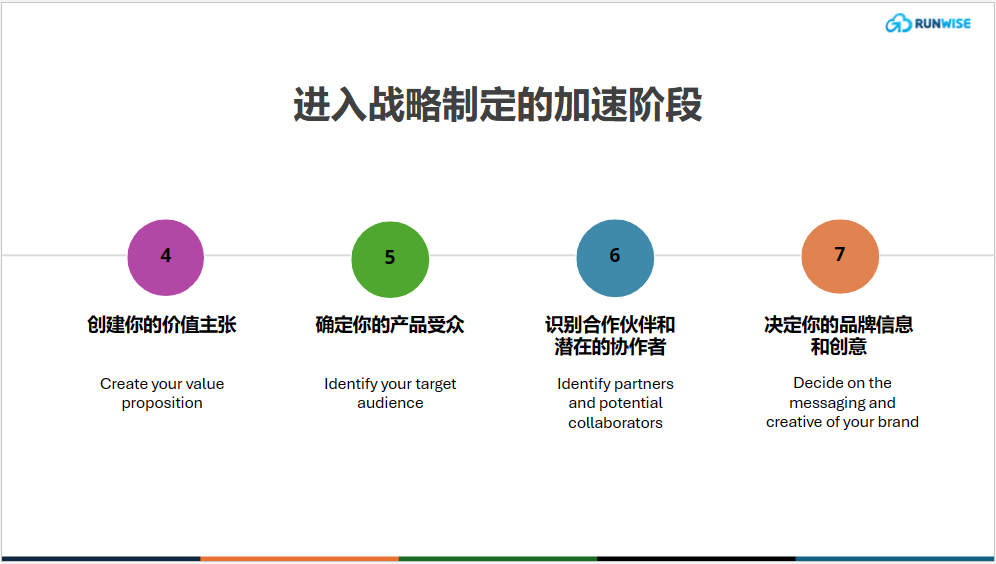 RUNWISE

进入战略制定的加速阶段

4
创建你的价值主张
Create your value proposition

5
确定你的产品受众
Identify your target audience

6
识别合作伙伴和潜在的协作者
Identify partners and potential collaborators

7
决定你的品牌信息和创意
Decide on the messaging and creative of your brand